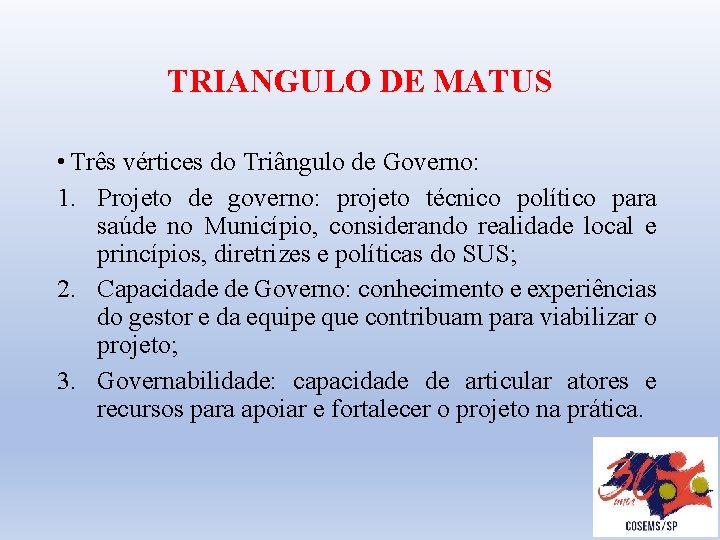 TRIANGULO DE MATUS

• Três vértices do Triângulo de Governo:

1. Projeto de governo: projeto técnico político para saúde no Município, considerando realidade local e princípios, diretrizes e políticas do SUS;

2. Capacidade de Governo: conhecimento e experiências do gestor e da equipe que contribuam para viabilizar o projeto;

3. Governabilidade: capacidade de articular atores e recursos para apoiar e fortalecer o projeto na prática.

30 anos
COSEMS/SP